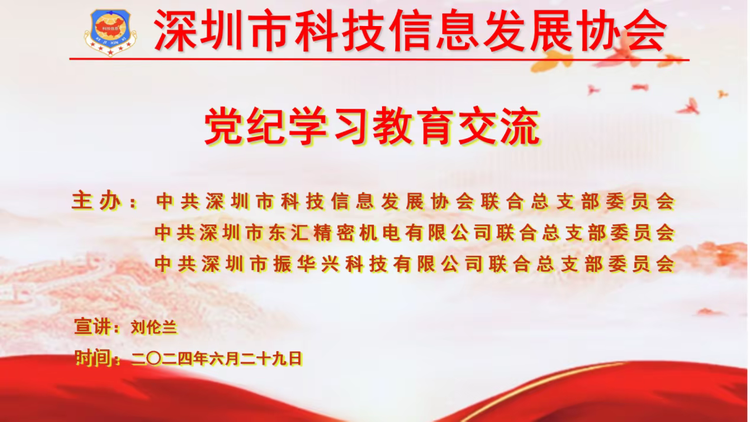 深圳市科技信息发展协会

党纪学习教育交流

主办：中共深圳市科技信息发展协会联合总支部委员会
中共深圳市东汇精密机电有限公司联合总支部委员会
中共深圳市振华兴科技有限公司联合总支部委员会

宣讲：刘伦兰

时间：二〇二四年六月二十九日